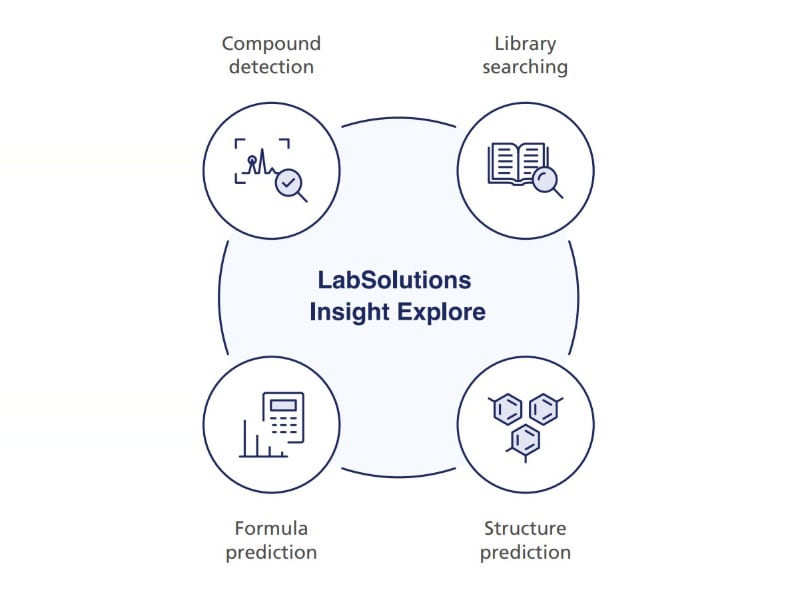 Compound detection

Library searching

LabSolutions Insight Explore

Formula prediction

Structure prediction